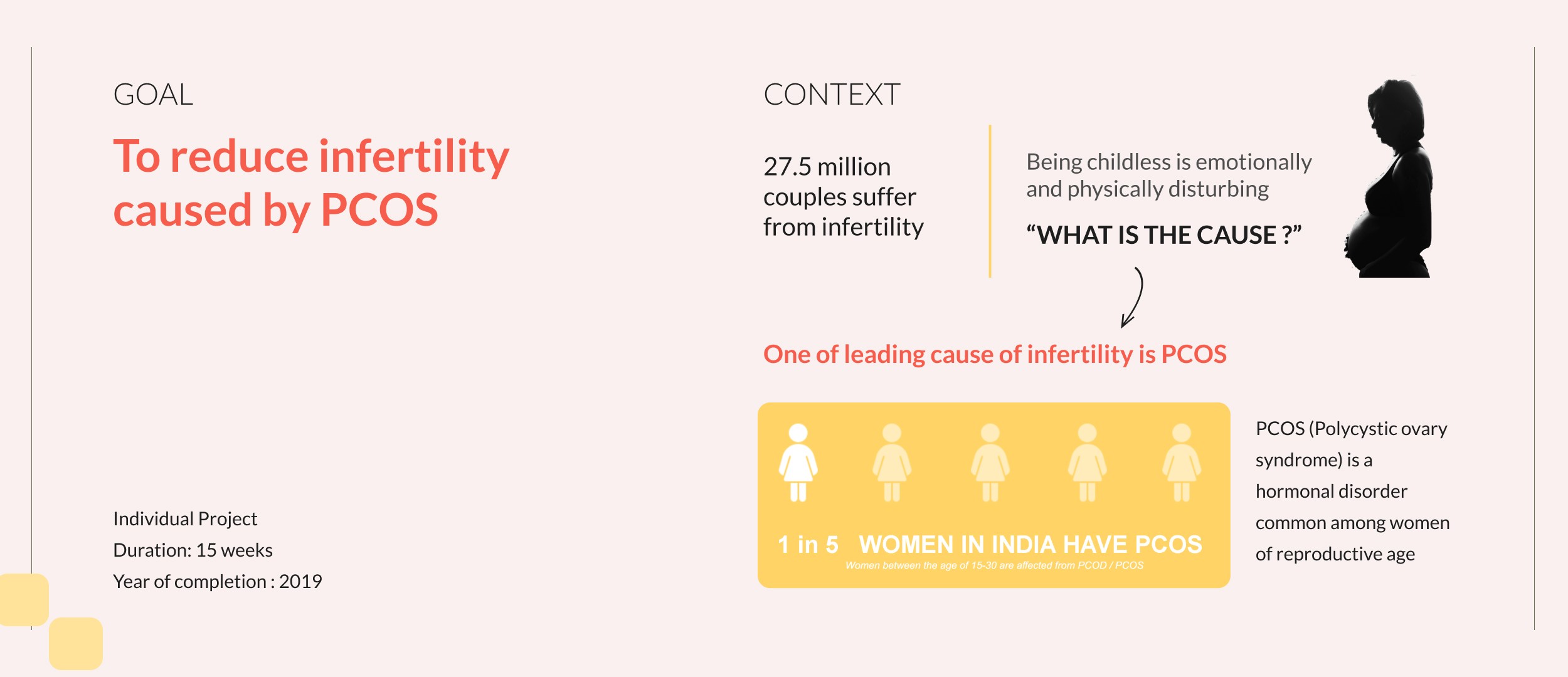 GOAL

To reduce infertility caused by PCOS

Individual Project
Duration: 15 weeks
Year of completion : 2019

CONTEXT

27.5 million couples suffer from infertility

Being childless is emotionally and physically disturbing

“WHAT IS THE CAUSE ?”

One of leading cause of infertility is PCOS

1 in 5 WOMEN IN INDIA HAVE PCOS
Women between the age of 15-30 are affected from PCOD / PCOS

PCOS (Polycystic ovary syndrome) is a hormonal disorder common among women of reproductive age